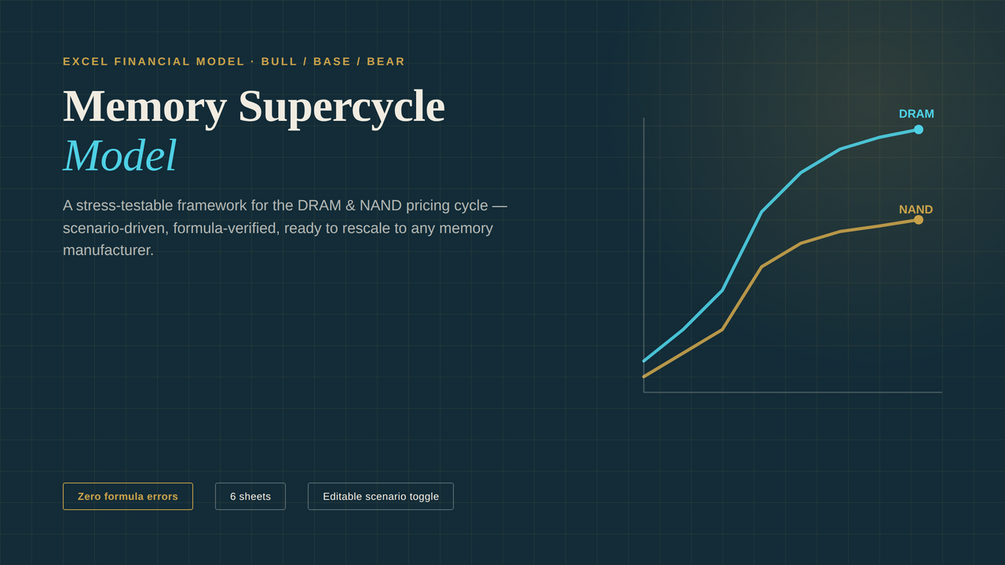 EXCEL FINANCIAL MODEL · BULL / BASE / BEAR

Memory Supercycle
Model

A stress-testable framework for the DRAM & NAND pricing cycle — scenario-driven, formula-verified, ready to rescale to any memory manufacturer.

DRAM

NAND

Zero formula errors

6 sheets

Editable scenario toggle